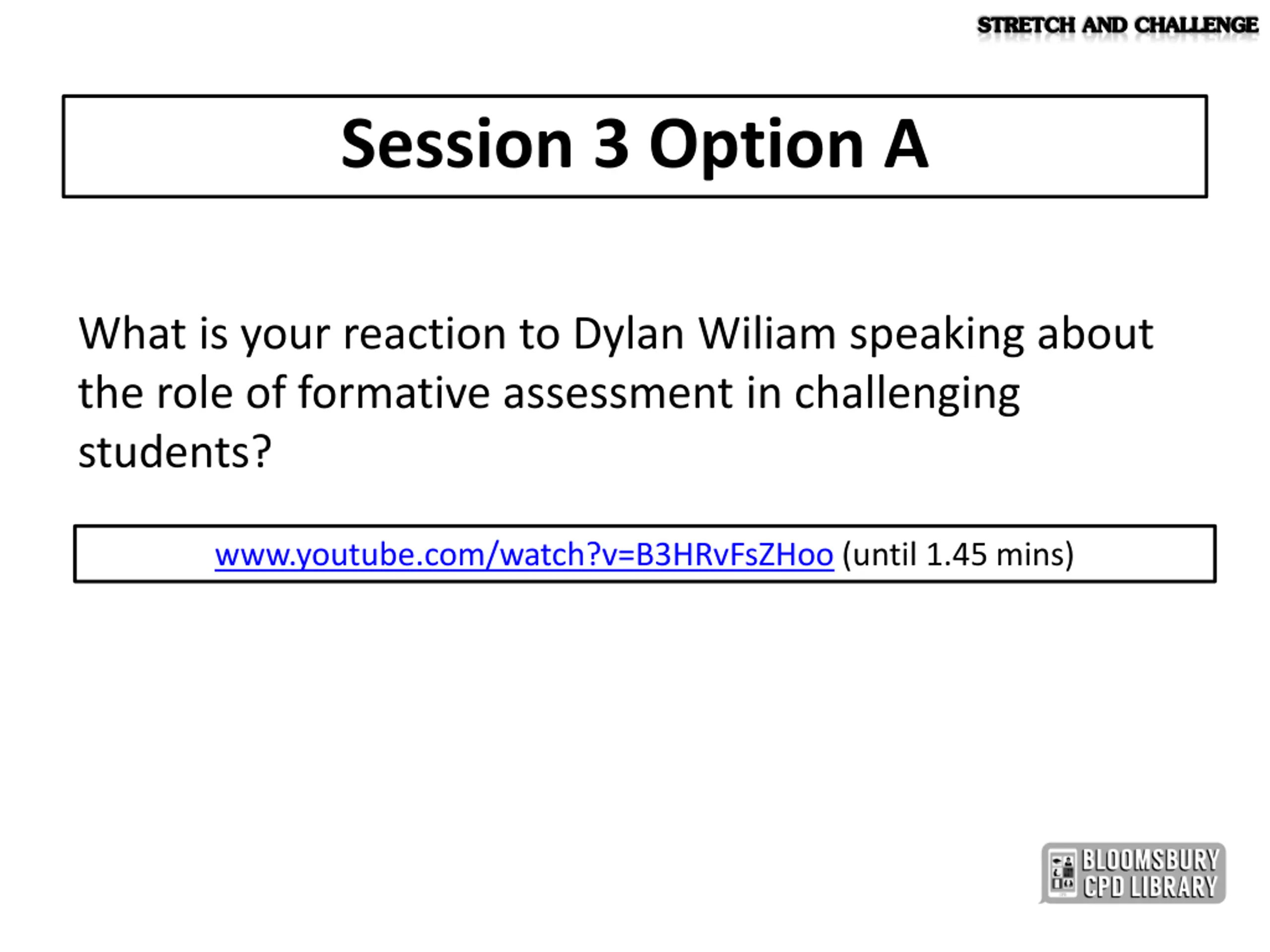 STRETCH AND CHALLENGE

Session 3 Option A

What is your reaction to Dylan Wiliam speaking about the role of formative assessment in challenging students?

www.youtube.com/watch?v=B3HRvFsZHoo (until 1.45 mins)

BLOOMSBURY CPD LIBRARY